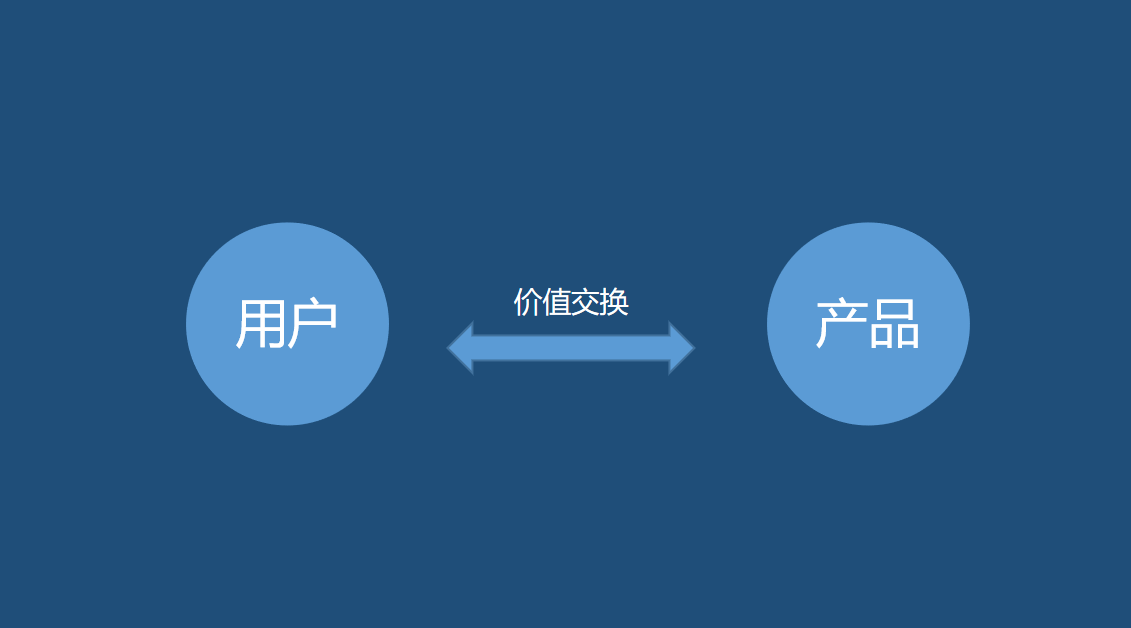 用户

价值交换

产品